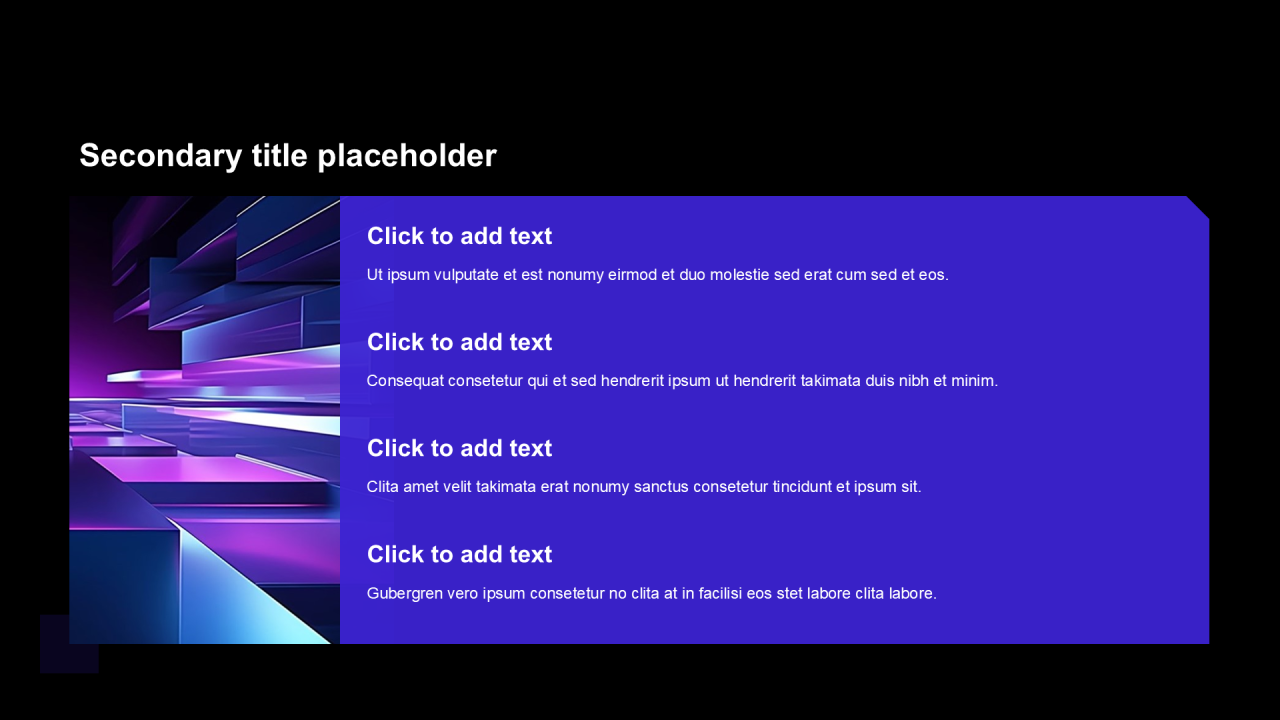 Secondary title placeholder

Click to add text

Ut ipsum vulputate et est nonumy eirmod et duo molestie sed erat cum sed et eos.

Click to add text

Consequat consetetur qui et sed hendrerit ipsum ut hendrerit takimata duis nibh et minim.

Click to add text

Clita amet velit takimata erat nonumy sanctus consetetur tincidunt et ipsum sit.

Click to add text

Gubergren vero ipsum consetetur no clita at in facilisi eos stet labore clita labore.